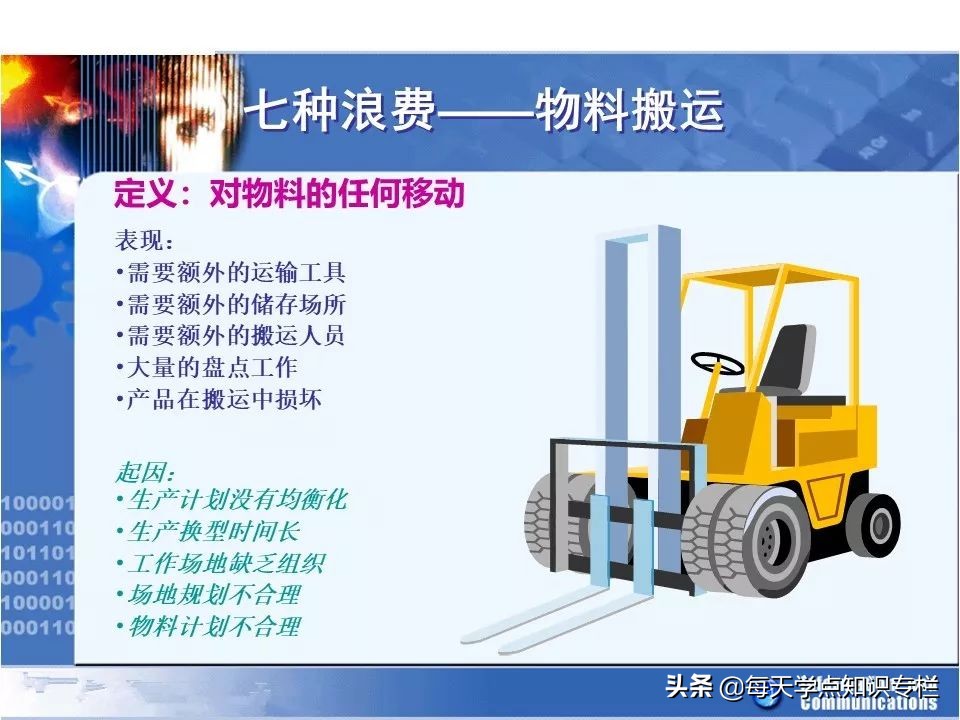 七种浪费——物料搬运

定义：对物料的任何移动

表现：
•需要额外的运输工具
•需要额外的储存场所
•需要额外的搬运人员
•大量的盘点工作
•产品在搬运中损坏

起因：
•生产计划没有均衡化
•生产换型时间长
•工作场地缺乏组织
•场地规划不合理
•物料计划不合理

100001
000110
101101
000110
100001
000110

头条 @每天学点知识专栏
Communications